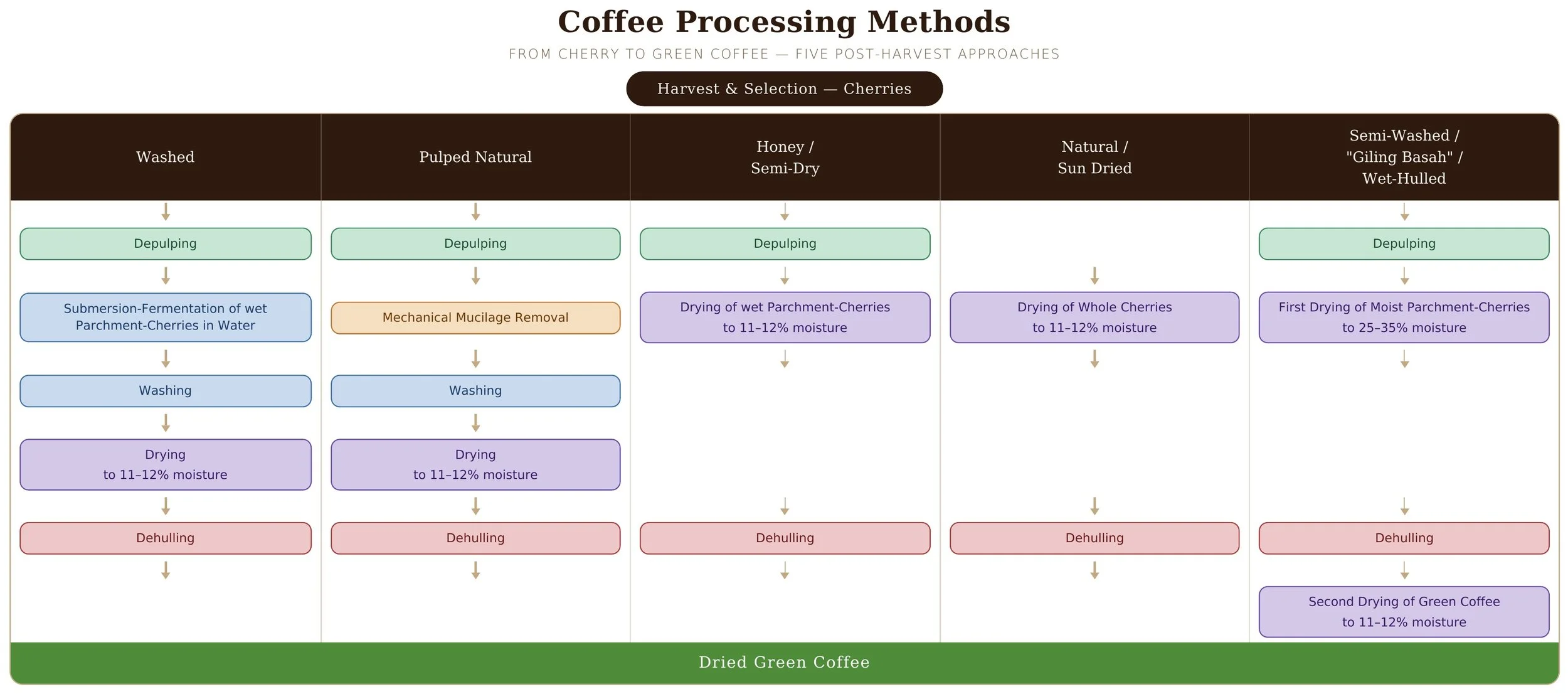 Coffee Processing Methods

FROM CHERRY TO GREEN COFFEE — FIVE POST-HARVEST APPROACHES

Harvest & Selection — Cherries

Washed

Depulping

Submersion-Fermentation of wet Parchment-Cherries in Water

Washing

Drying
to 11–12% moisture

Dehulling

Pulped Natural

Depulping

Mechanical Mucilage Removal

Washing

Drying
to 11–12% moisture

Dehulling

Honey / Semi-Dry

Depulping

Drying of wet Parchment-Cherries
to 11–12% moisture

Dehulling

Natural / Sun Dried

Drying of Whole Cherries
to 11–12% moisture

Dehulling

Semi-Washed / "Giling Basah" / Wet-Hulled

Depulping

First Drying of Moist Parchment-Cherries
to 25–35% moisture

Dehulling

Second Drying of Green Coffee
to 11–12% moisture

Dried Green Coffee